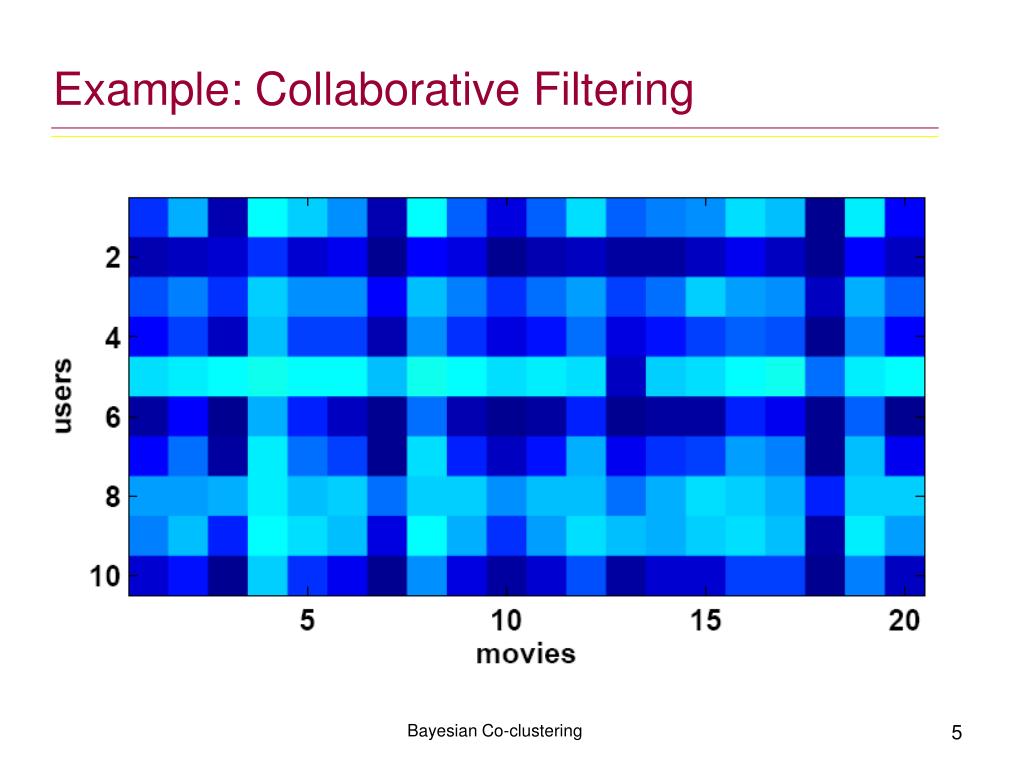 Example: Collaborative Filtering

users

2
4
6
8
10

5
10
15
20

movies

Bayesian Co-clustering

5